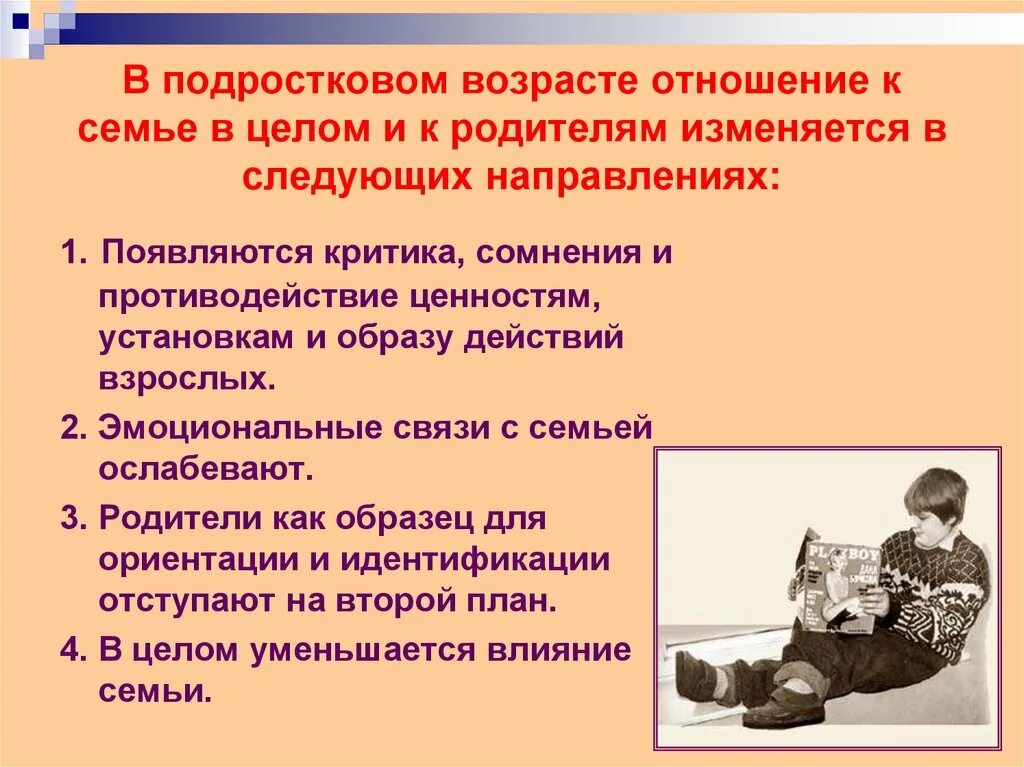 В подростковом возрасте отношение к семье в целом и к родителям изменяется в следующих направлениях:

1. Появляются критика, сомнения и противодействие ценностям, установкам и образу действий взрослых.

2. Эмоциональные связи с семьей ослабевают.

3. Родители как образец для ориентации и идентификации отступают на второй план.

4. В целом уменьшается влияние семьи.

PLAYBOY